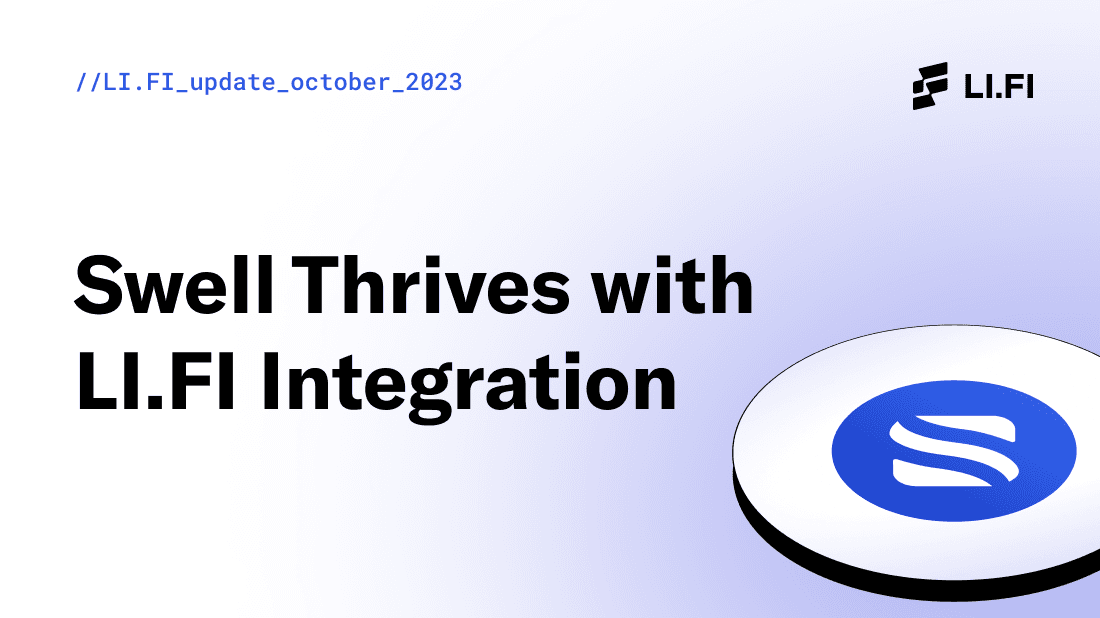 //LI.FI_update_october_2023

LI.FI

Swell Thrives with LI.FI Integration